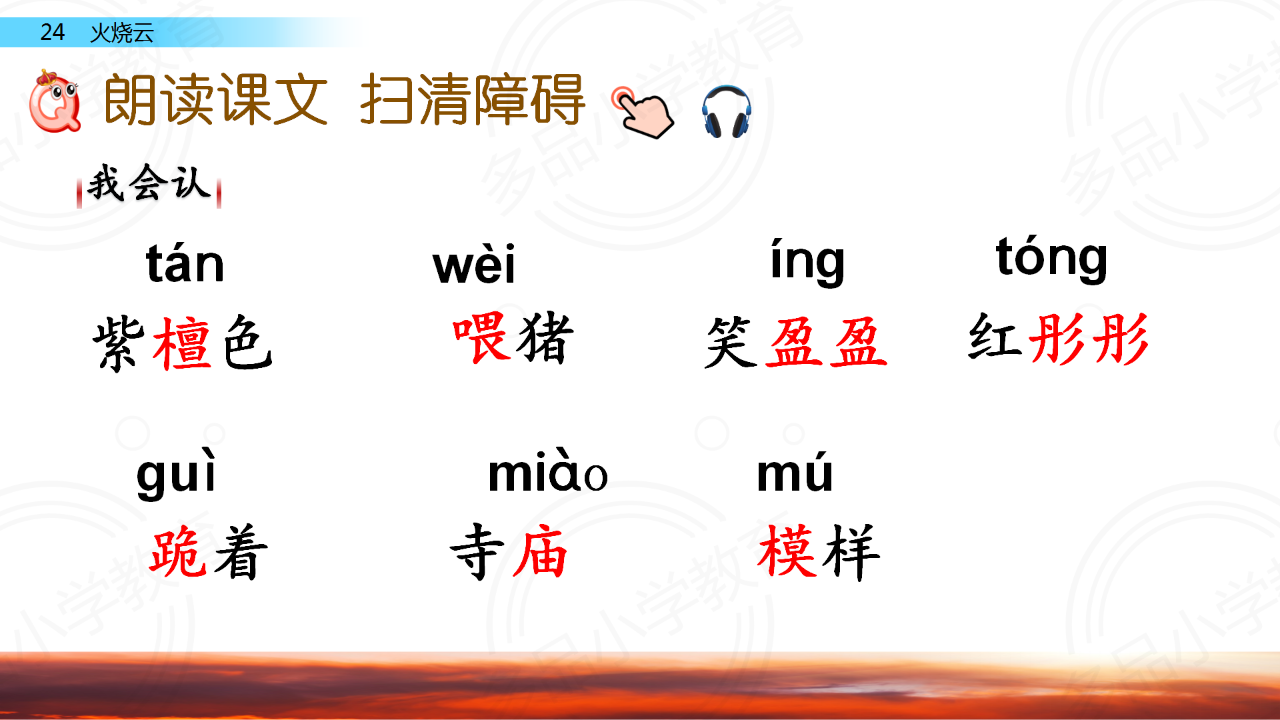 24 火烧云

朗读课文 扫清障碍

我会认

tán
紫檀色

wèi
喂猪

íng
笑盈盈

tóng
红彤彤

guì
跪着

miào
寺庙

mú
模样